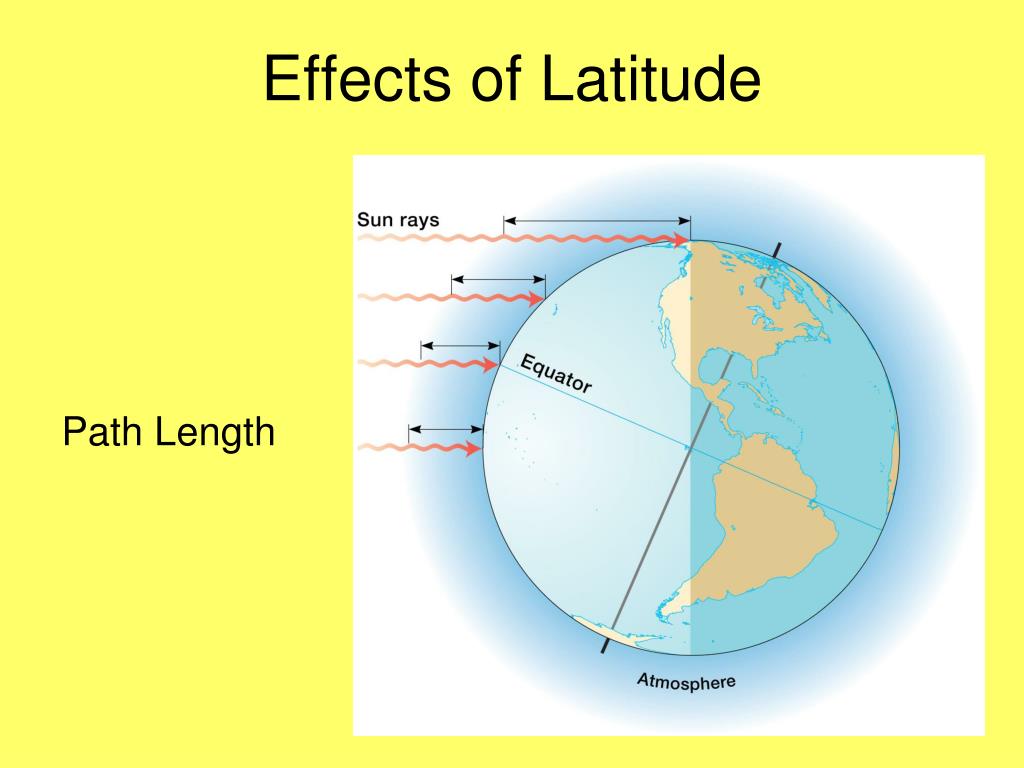 Effects of Latitude

Path Length

Sun rays

Equator

Atmosphere